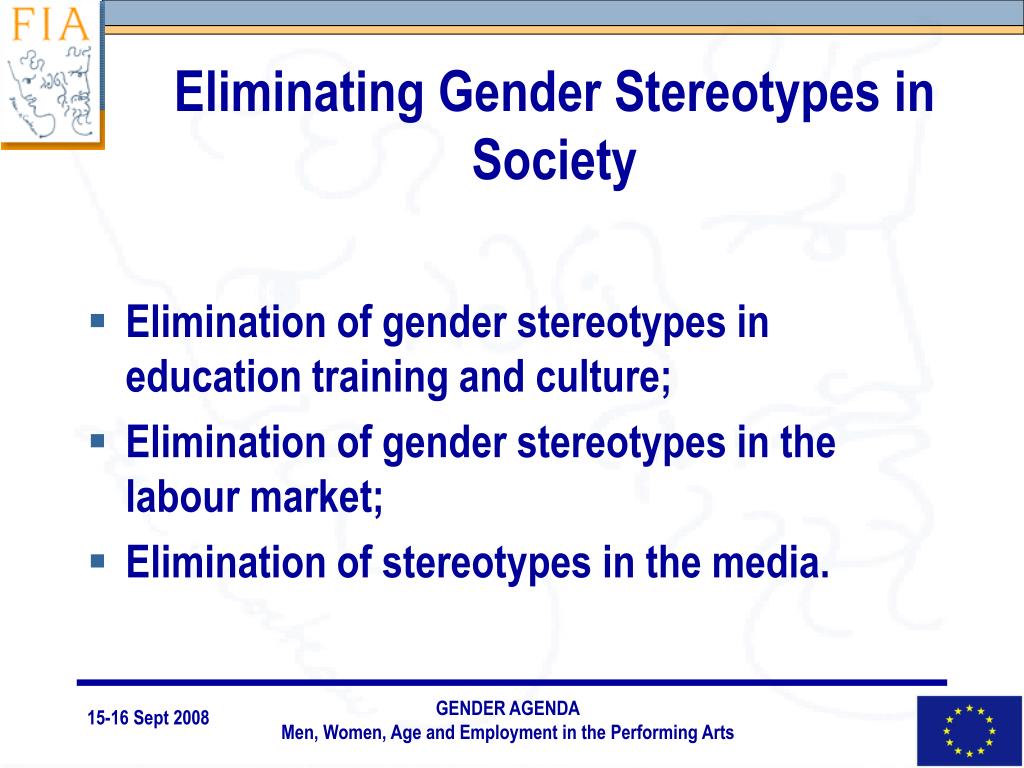 FIA

Eliminating Gender Stereotypes in Society

- Elimination of gender stereotypes in education training and culture;
- Elimination of gender stereotypes in the labour market;
- Elimination of stereotypes in the media.

15-16 Sept 2008

GENDER AGENDA
Men, Women, Age and Employment in the Performing Arts